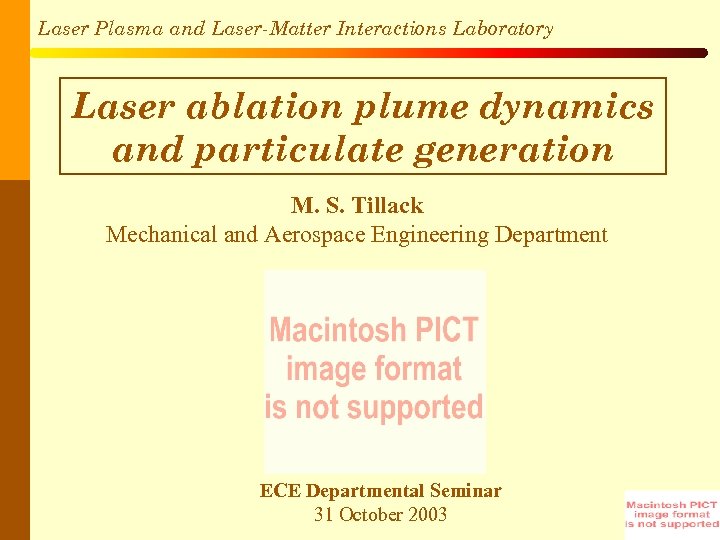 Laser Plasma and Laser-Matter Interactions Laboratory

Laser ablation plume dynamics and particulate generation

M. S. Tillack
Mechanical and Aerospace Engineering Department

Macintosh PICT image format is not supported

ECE Departmental Seminar
31 October 2003

Macintosh PICT image format is not supported